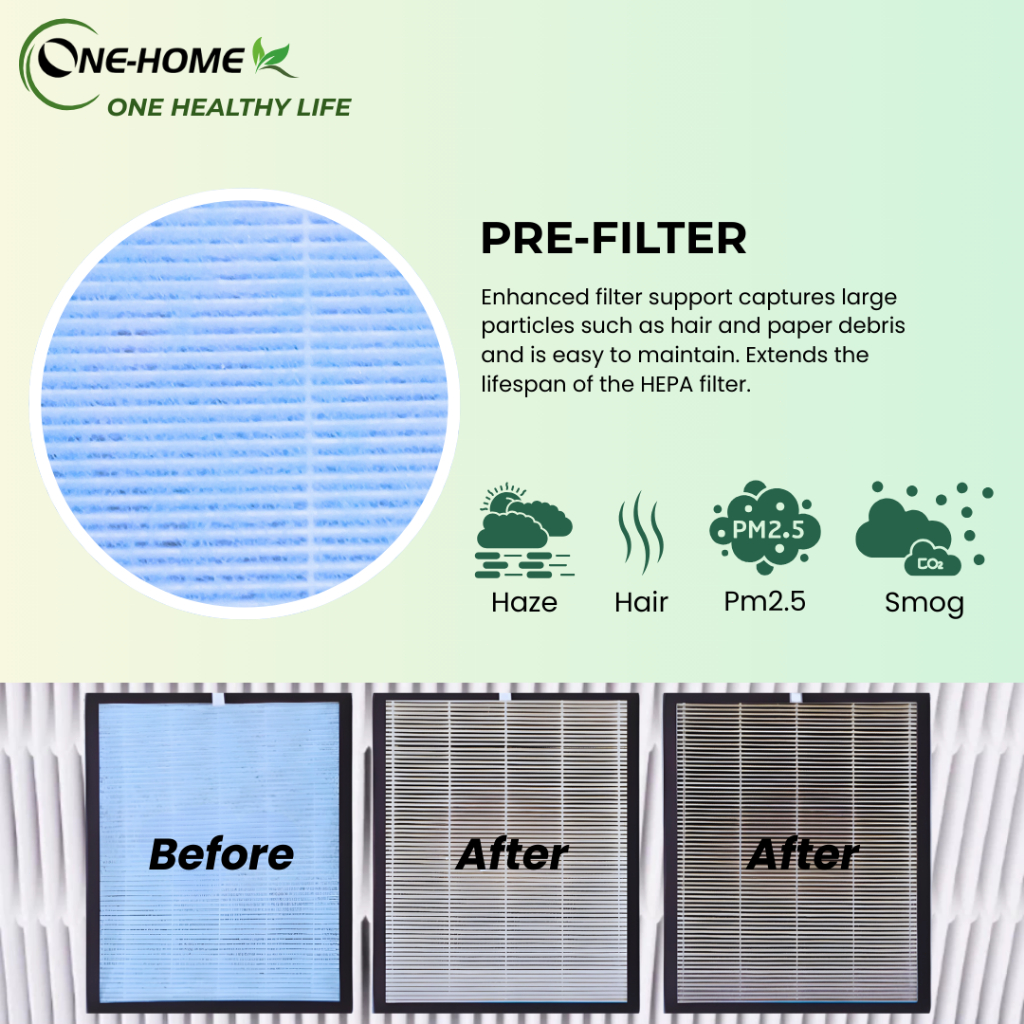 ONE-HOME
ONE HEALTHY LIFE

PRE-FILTER

Enhanced filter support captures large particles such as hair and paper debris and is easy to maintain. Extends the lifespan of the HEPA filter.

PM2.5

$CO_2$

Haze Hair Pm2.5 Smog

Before

After

After